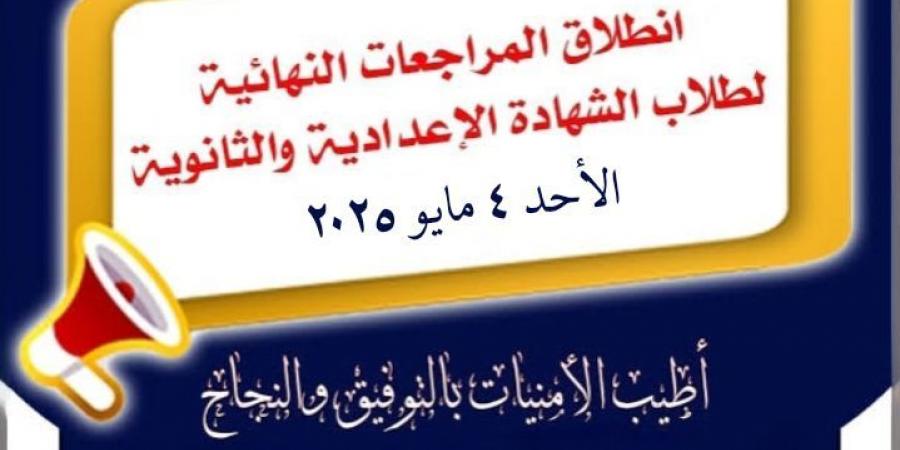 انطلاق المراجعات النهائية
لطلاب الشهادة الإعدادية والثانوية
الأحد ٤ مايو ٢٠٢٥

أطيب الأمنيات بالتوفيق والنجاح